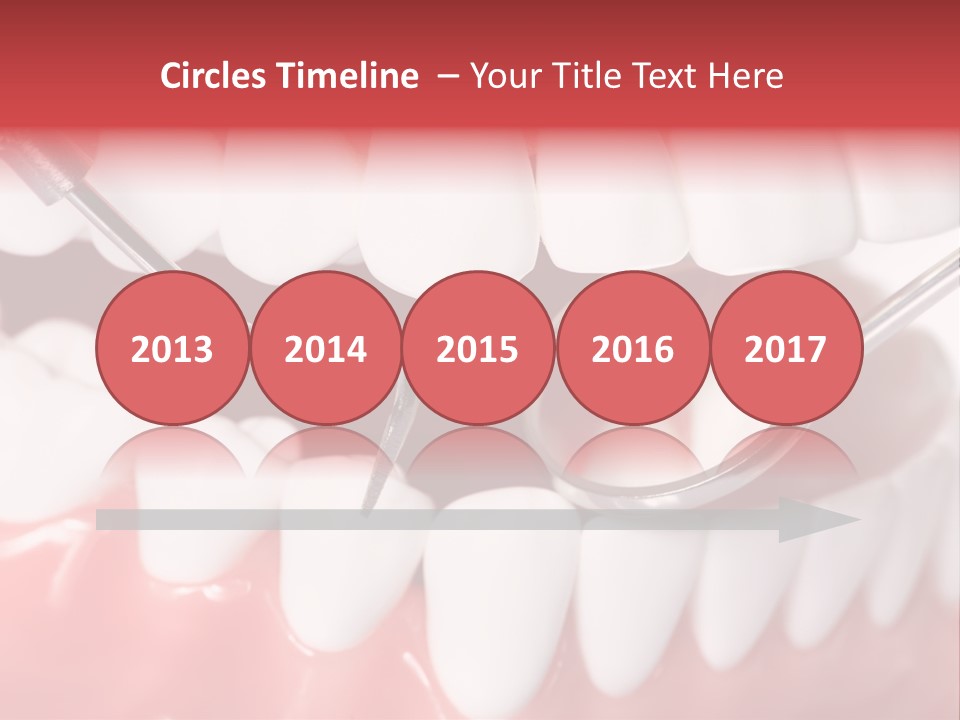 Circles Timeline – Your Title Text Here

2013

2014

2015

2016

2017